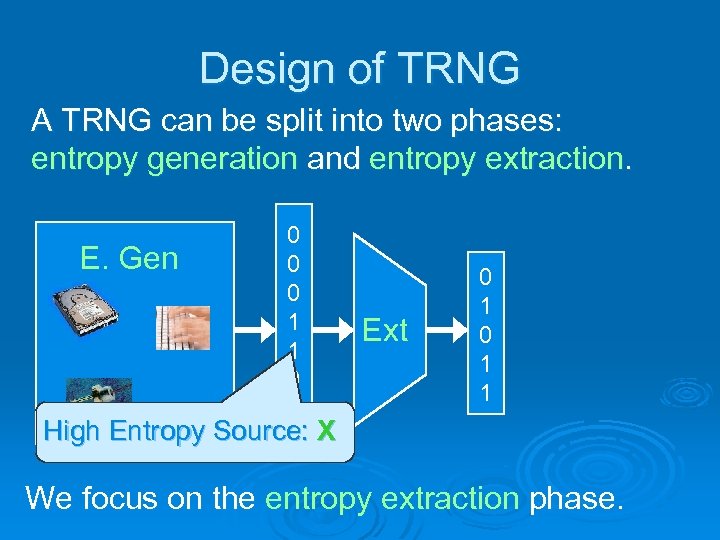 Design of TRNG

A TRNG can be split into two phases: entropy generation and entropy extraction.

E. Gen

0
0
0
1
1

Ext

0
1
0
1
1

High Entropy Source: X

We focus on the entropy extraction phase.